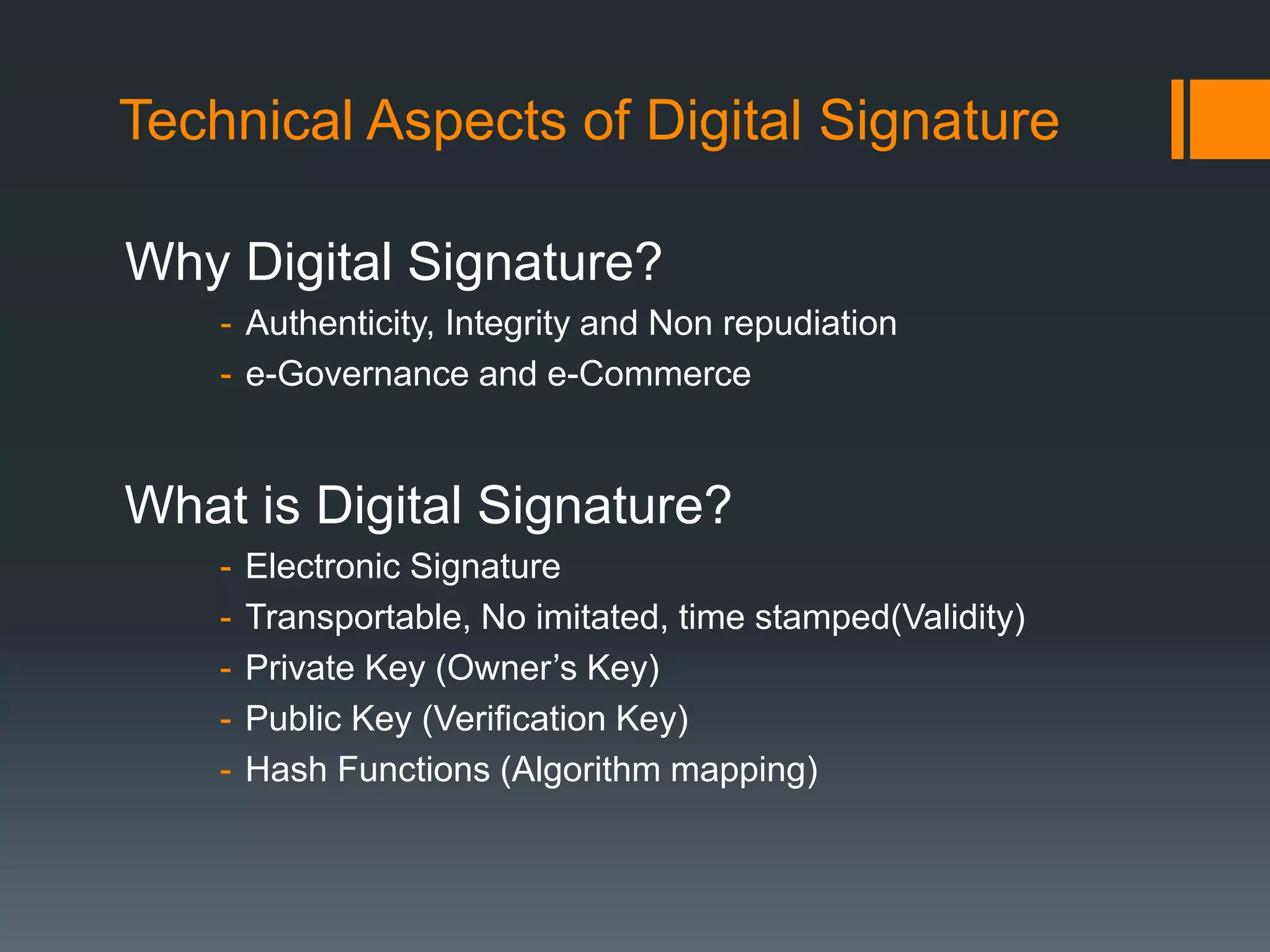 Technical Aspects of Digital Signature

Why Digital Signature?

- Authenticity, Integrity and Non repudiation
- e-Governance and e-Commerce

What is Digital Signature?

- Electronic Signature
- Transportable, No imitated, time stamped(Validity)
- Private Key (Owner’s Key)
- Public Key (Verification Key)
- Hash Functions (Algorithm mapping)